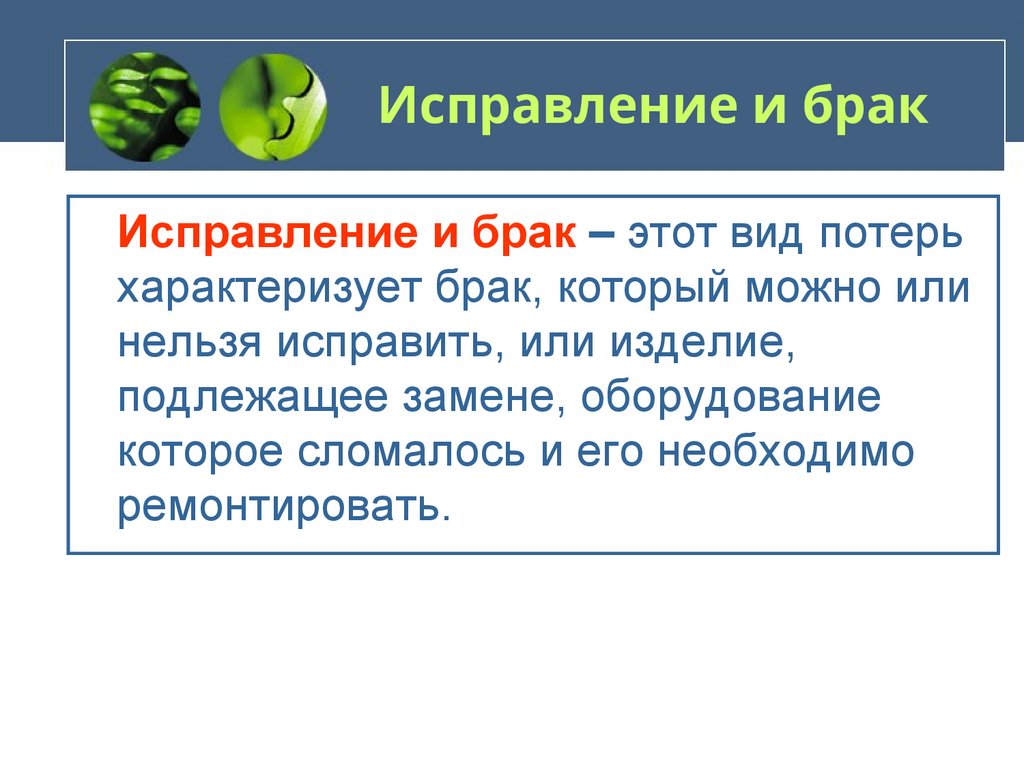 Исправление и брак

Исправление и брак – этот вид потерь характеризует брак, который можно или нельзя исправить, или изделие, подлежащее замене, оборудование которое сломалось и его необходимо ремонтировать.